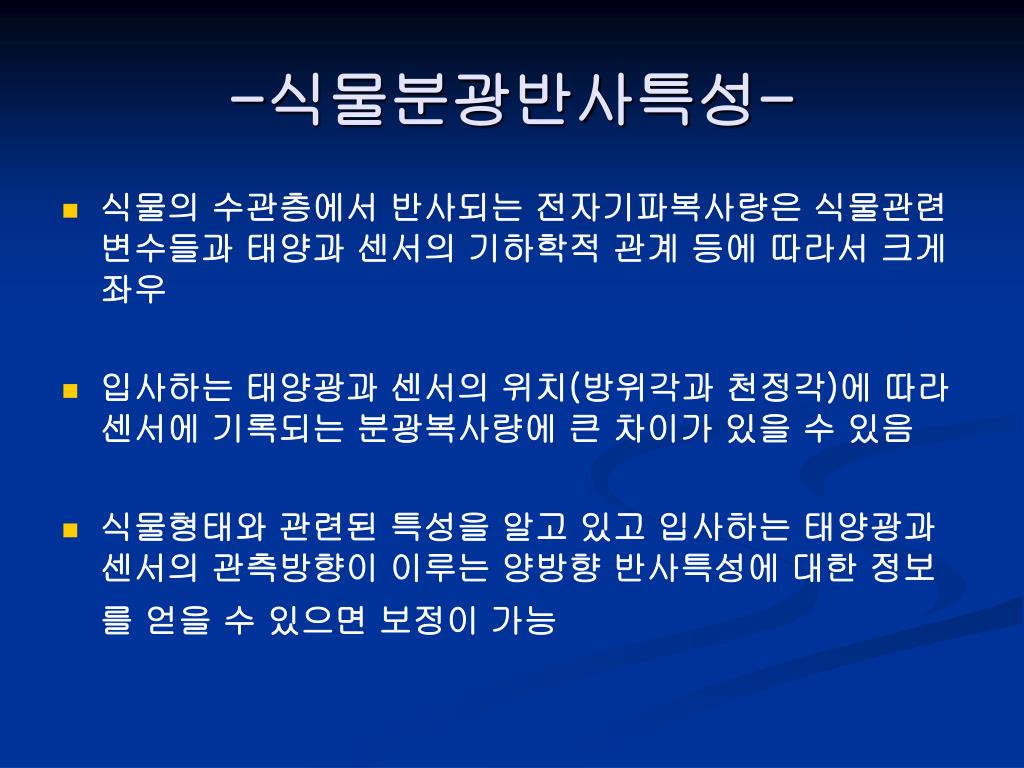 -식물분광반사특성-

식물의 수관층에서 반사되는 전자기파복사량은 식물관련 변수들과 태양과 센서의 기하학적 관계 등에 따라서 크게 좌우

입사하는 태양광과 센서의 위치(방위각과 천정각)에 따라 센서에 기록되는 분광복사량에 큰 차이가 있을 수 있음

식물형태와 관련된 특성을 알고 있고 입사하는 태양광과 센서의 관측방향이 이루는 양방향 반사특성에 대한 정보를 얻을 수 있으면 보정이 가능